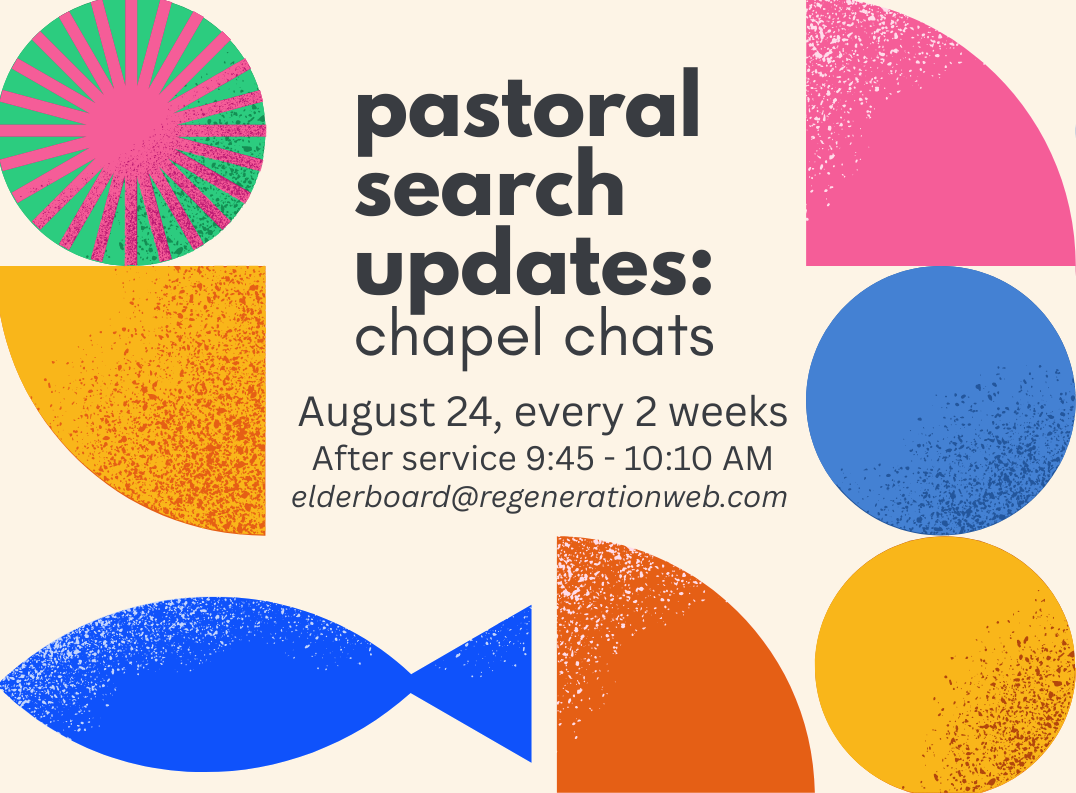 pastoral search updates:
chapel chats

August 24, every 2 weeks
After service 9:45 - 10:10 AM
elderboard@regenerationweb.com